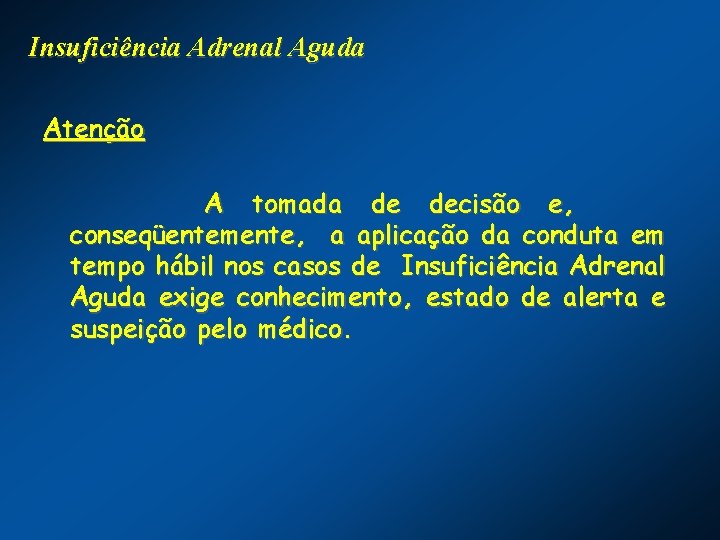 Insuficiência Adrenal Aguda

Atenção

A tomada de decisão e, conseqüentemente, a aplicação da conduta em tempo hábil nos casos de Insuficiência Adrenal Aguda exige conhecimento, estado de alerta e suspeição pelo médico.